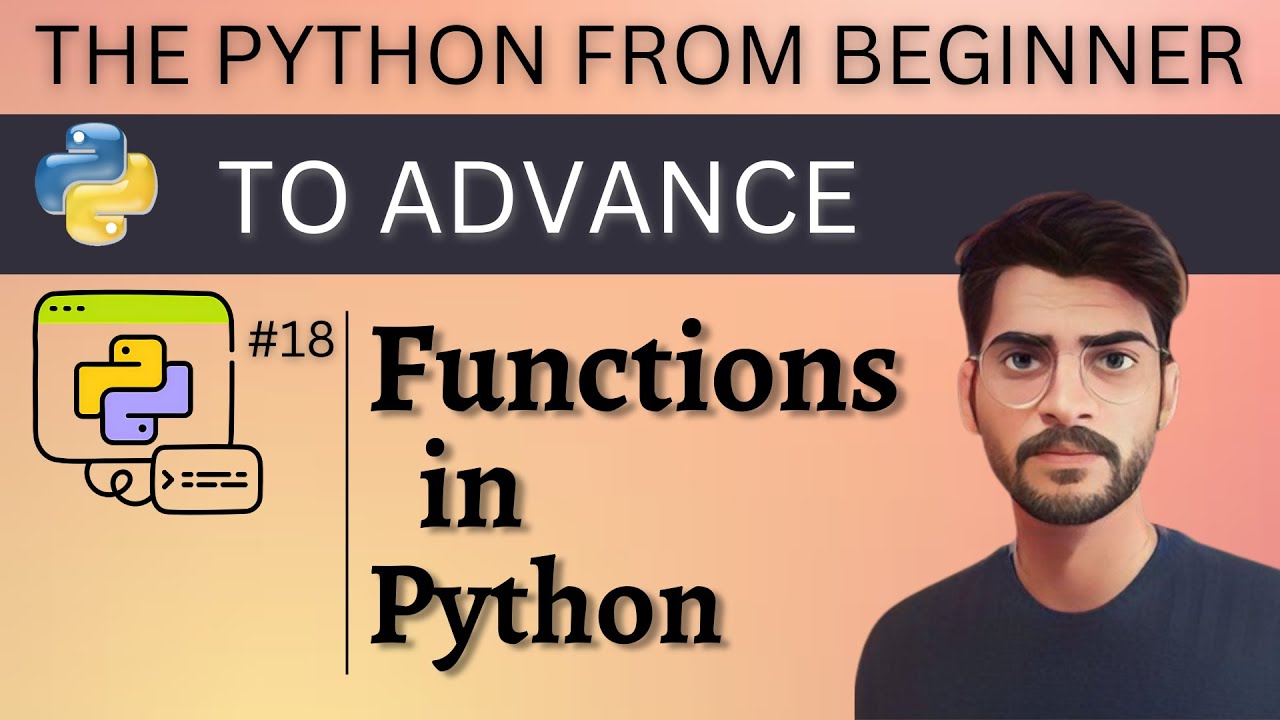 THE PYTHON FROM BEGINNER

TO ADVANCE

#18

Functions in Python